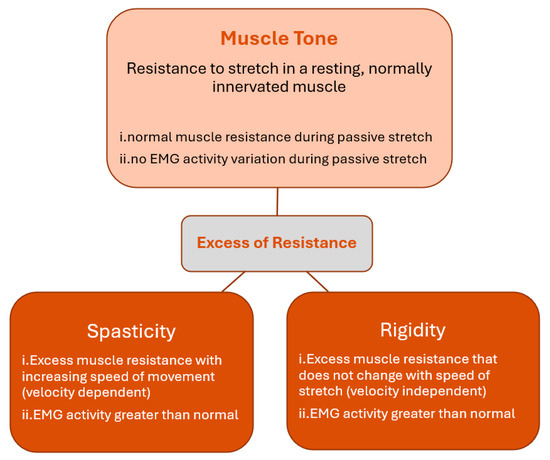 Muscle Tone

Resistance to stretch in a resting, normally innervated muscle

i.normal muscle resistance during passive stretch
ii.no EMG activity variation during passive stretch

Excess of Resistance

Spasticity

i.Excess muscle resistance with increasing speed of movement (velocity dependent)
ii.EMG activity greater than normal

Rigidity

i.Excess muscle resistance that does not change with speed of stretch (velocity independent)
ii.EMG activity greater than normal